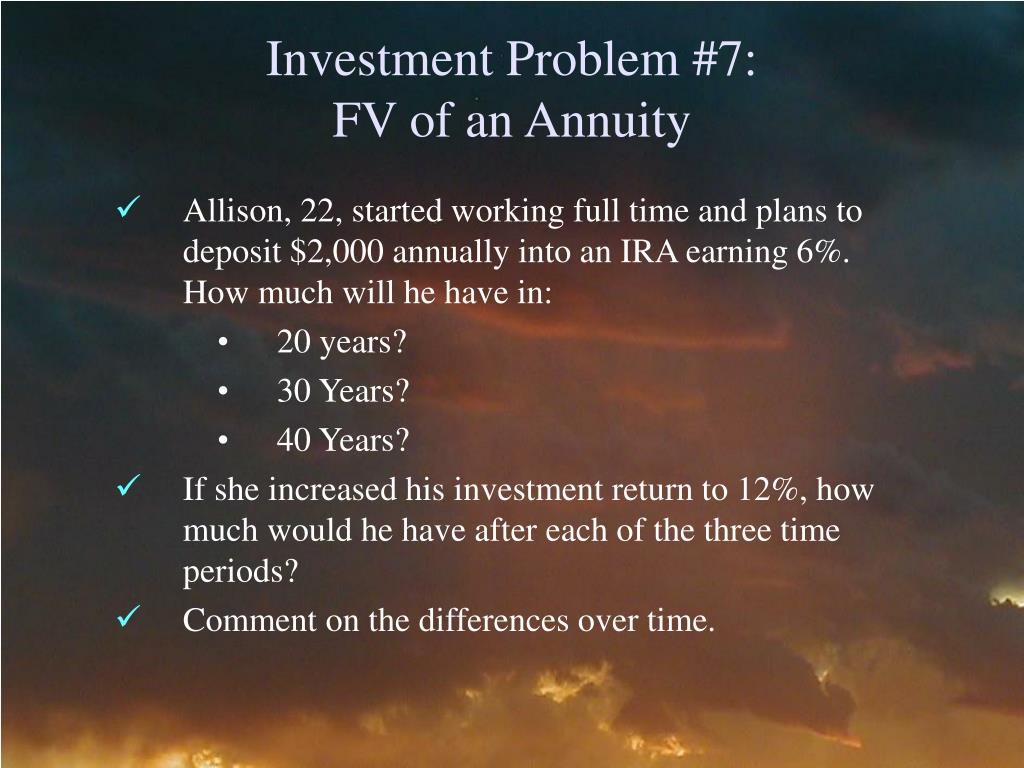 Investment Problem #7:
FV of an Annuity

✓ Allison, 22, started working full time and plans to deposit \$2,000 annually into an IRA earning 6%. How much will he have in:
• 20 years?
• 30 Years?
• 40 Years?

✓ If she increased his investment return to 12%, how much would he have after each of the three time periods?

✓ Comment on the differences over time.